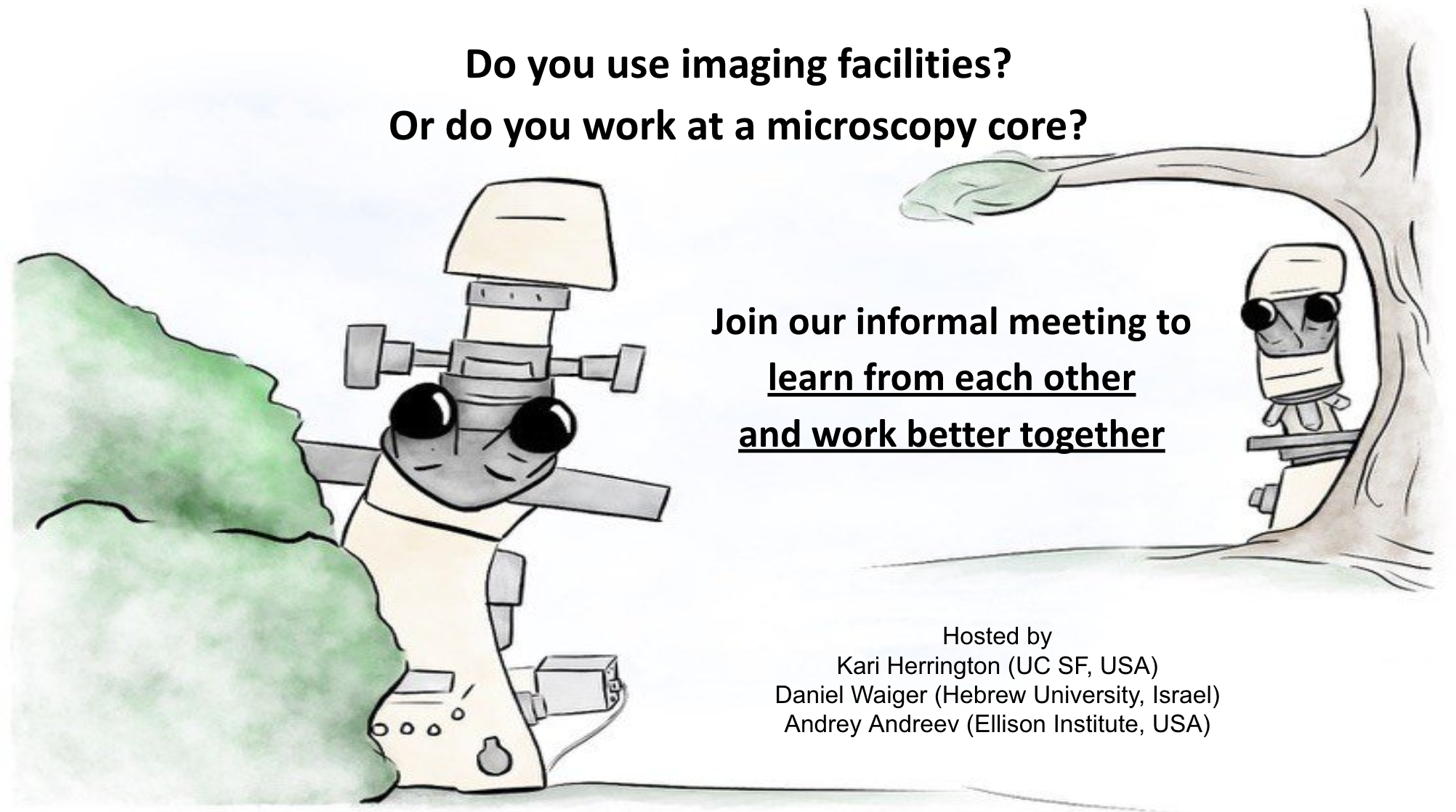 Do you use imaging facilities?
Or do you work at a microscopy core?

Join our informal meeting to
learn from each other
and work better together

Hosted by
Kari Herrington (UC SF, USA)
Daniel Waiger (Hebrew University, Israel)
Andrey Andreev (Ellison Institute, USA)